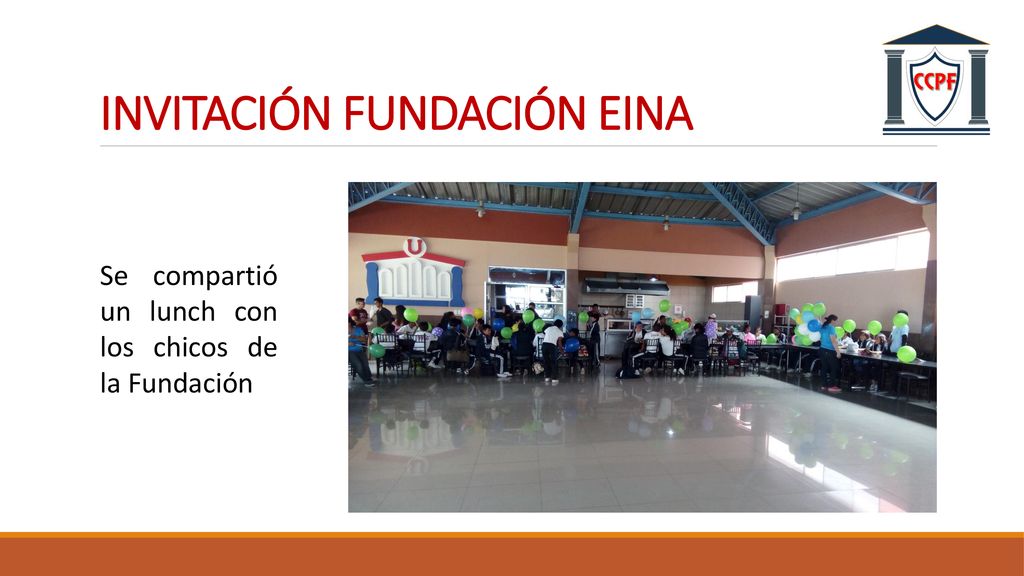 INVITACIÓN FUNDACIÓN EINA

CCPF

Se compartió un lunch con los chicos de la Fundación

U